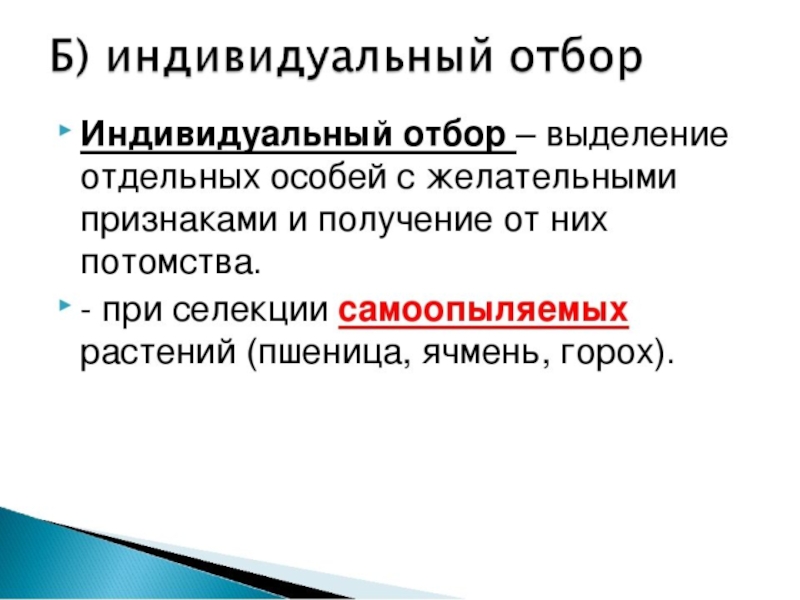 Б) индивидуальный отбор

Индивидуальный отбор – выделение отдельных особей с желательными признаками и получение от них потомства.

- при селекции самоопыляемых растений (пшеница, ячмень, горох).